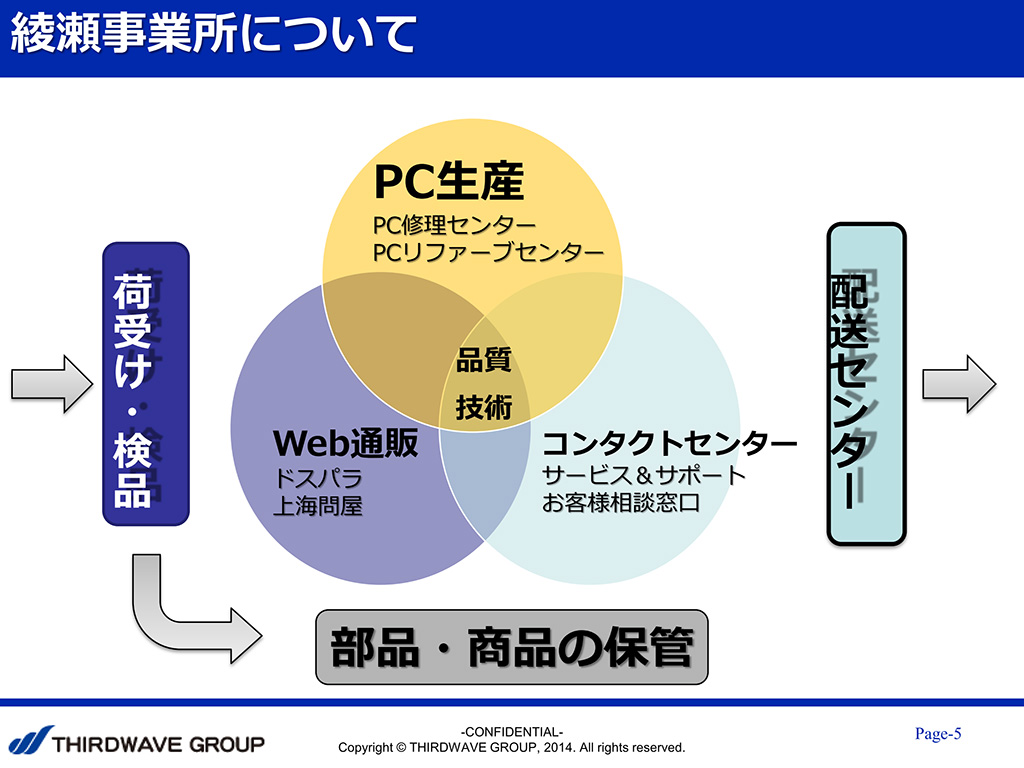 綾瀬事業所について

荷受け・検品

PC生産
PC修理センター
PCリファーブセンター

品質
技術

Web通販
ドスパラ
上海問屋

コンタクトセンター
サービス＆サポート
お客様相談窓口

配送センター

部品・商品の保管

THIRDWAVE GROUP

-CONFIDENTIAL-
Copyright © THIRDWAVE GROUP, 2014. All rights reserved.

Page-5